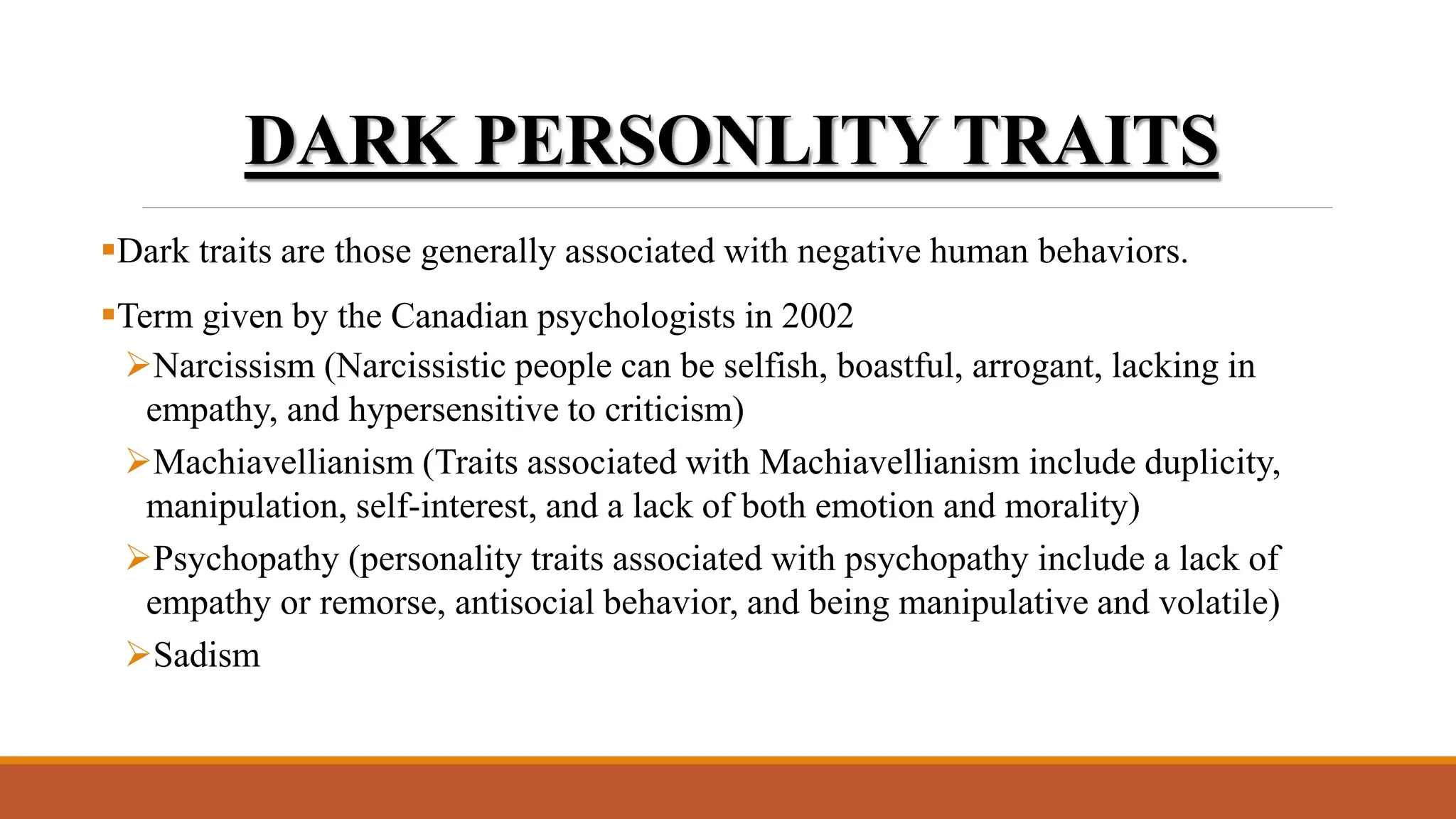 DARK PERSONLITY TRAITS

▪Dark traits are those generally associated with negative human behaviors.

▪Term given by the Canadian psychologists in 2002

➢Narcissism (Narcissistic people can be selfish, boastful, arrogant, lacking in empathy, and hypersensitive to criticism)

➢Machiavellianism (Traits associated with Machiavellianism include duplicity, manipulation, self-interest, and a lack of both emotion and morality)

➢Psychopathy (personality traits associated with psychopathy include a lack of empathy or remorse, antisocial behavior, and being manipulative and volatile)

➢Sadism